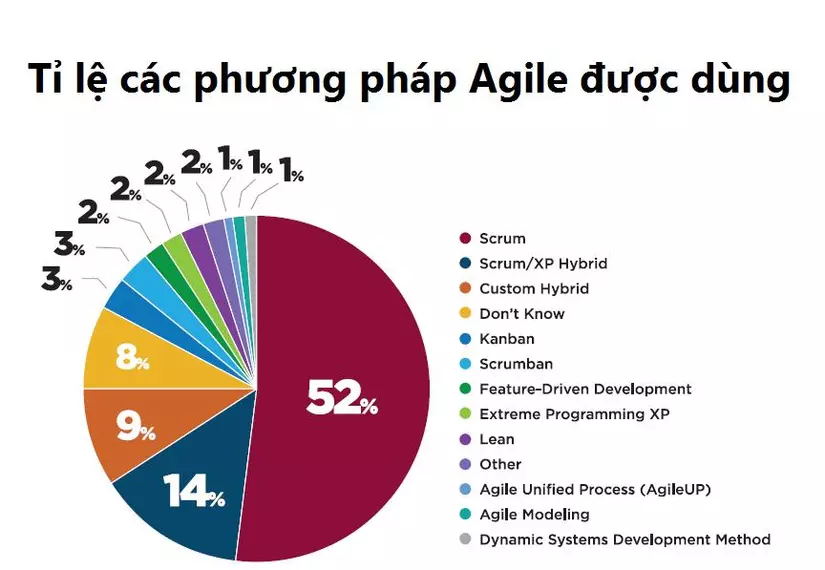 Tỉ lệ các phương pháp Agile được dùng

3%
3%
2%
2%
2%
2%
1%
1%
1%
8%
9%
14%
52%

Scrum
Scrum/XP Hybrid
Custom Hybrid
Don't Know
Kanban
Scrumban
Feature-Driven Development
Extreme Programming XP
Lean
Other
Agile Unified Process (AgileUP)
Agile Modeling
Dynamic Systems Development Method